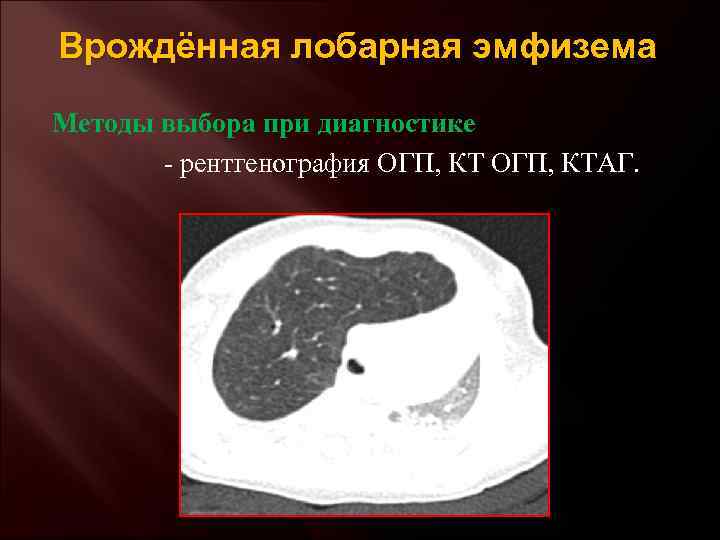 Врождённая лобарная эмфизема

Методы выбора при диагностике

- рентгенография ОГП, КТ ОГП, КТАГ.